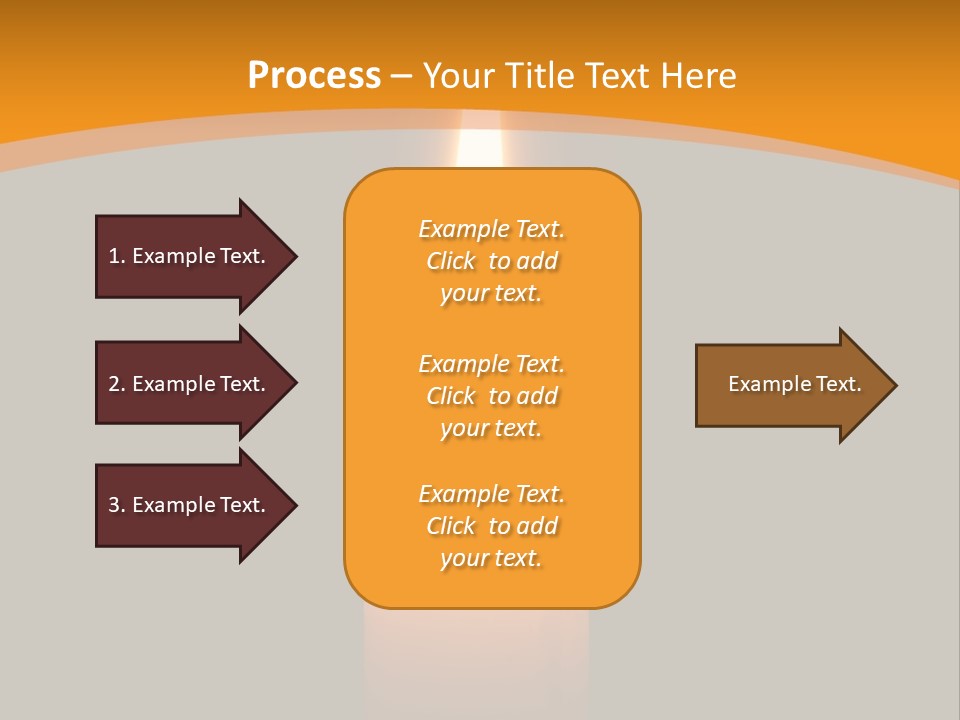 Process – Your Title Text Here

1. Example Text.

2. Example Text.

3. Example Text.

Example Text. Click to add your text.

Example Text. Click to add your text.

Example Text. Click to add your text.

Example Text.